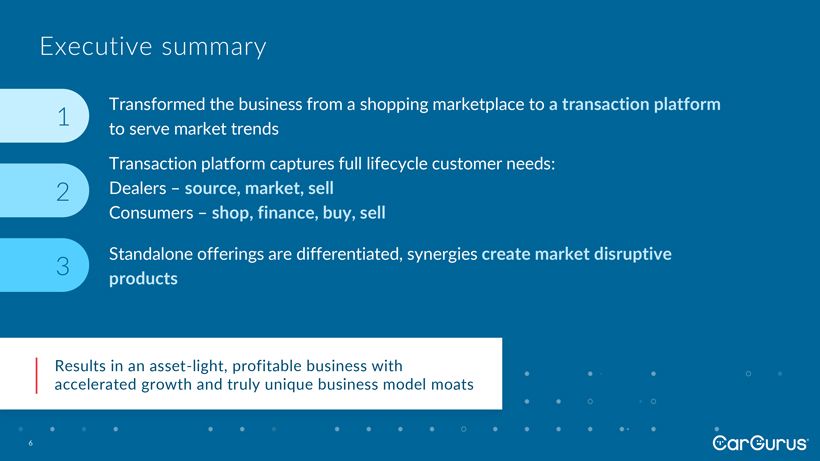 Executive summary

1

Transformed the business from a shopping marketplace to a transaction platform to serve market trends

2

Transaction platform captures full lifecycle customer needs:
Dealers – source, market, sell
Consumers – shop, finance, buy, sell

3

Standalone offerings are differentiated, synergies create market disruptive products

Results in an asset-light, profitable business with accelerated growth and truly unique business model moats

6

CarGurus